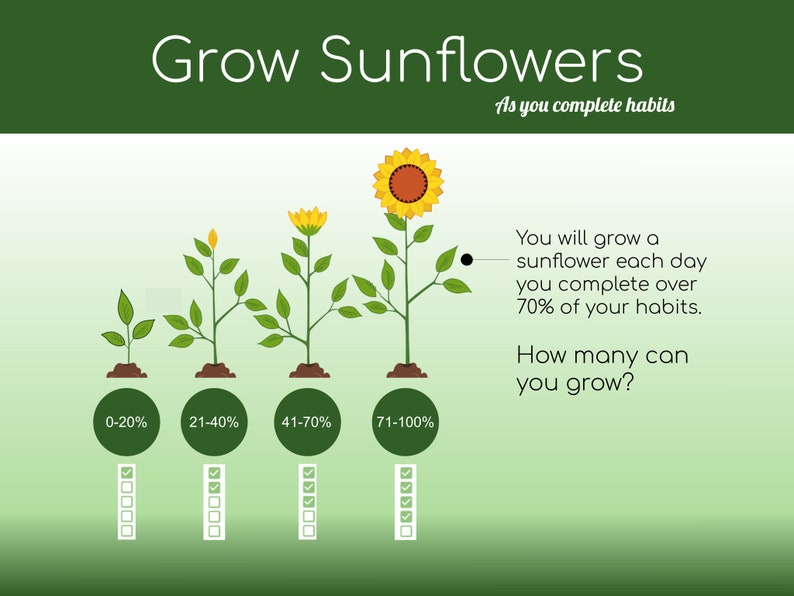 Grow Sunflowers

As you complete habits

You will grow a sunflower each day you complete over 70% of your habits.

How many can you grow?

0-20%

21-40%

41-70%

71-100%